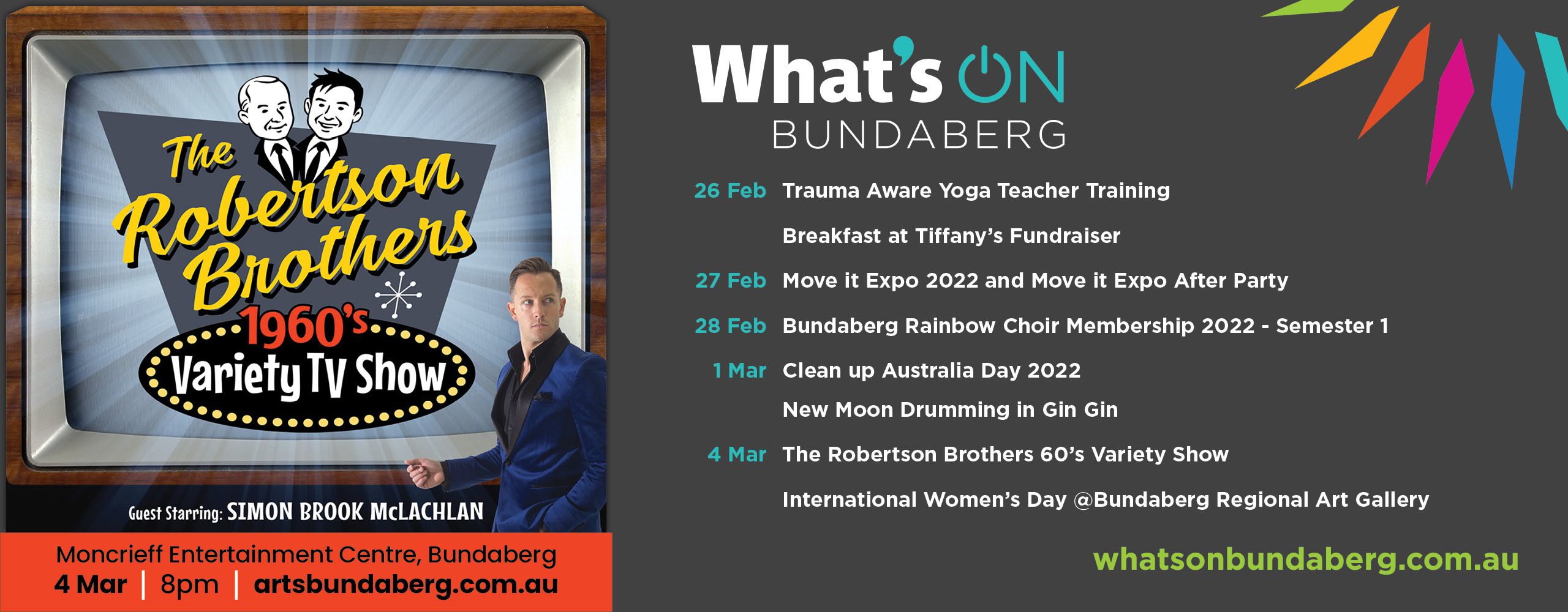 The Robertson Brothers

1960's

Variety TV Show

Guest Starring: SIMON BROOK McLACHLAN

Moncrieff Entertainment Centre, Bundaberg

4 Mar | 8pm | artsbundaberg.com.au

What's ON

BUNDABERG

| | |
|---|---|
| 26 Feb | Trauma Aware Yoga Teacher Training |
| | Breakfast at Tiffany's Fundraiser |
| 27 Feb | Move it Expo 2022 and Move it Expo After Party |
| 28 Feb | Bundaberg Rainbow Choir Membership 2022 - Semester 1 |
| 1 Mar | Clean up Australia Day 2022 |
| | New Moon Drumming in Gin Gin |
| 4 Mar | The Robertson Brothers 60's Variety Show |
| | International Women's Day @Bundaberg Regional Art Gallery |

whatsonbundaberg.com.au